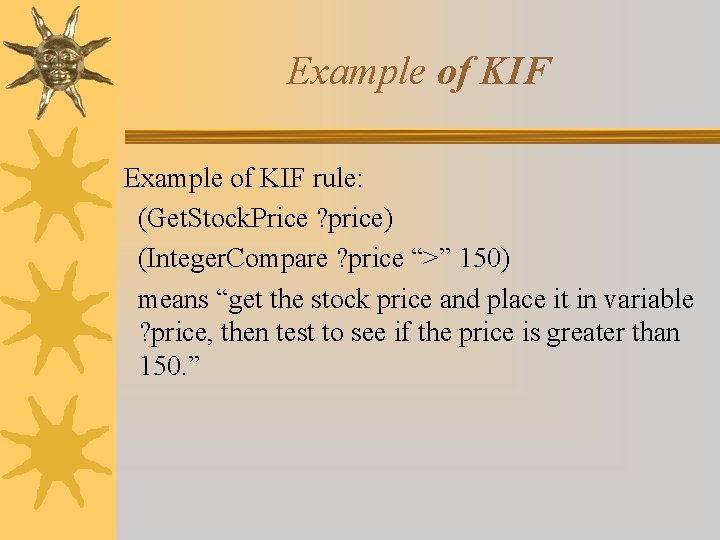 Example of KIF

Example of KIF rule:

(GetStockPrice ?price)

(IntegerCompare ?price “>” 150)

means “get the stock price and place it in variable ?price, then test to see if the price is greater than 150.”